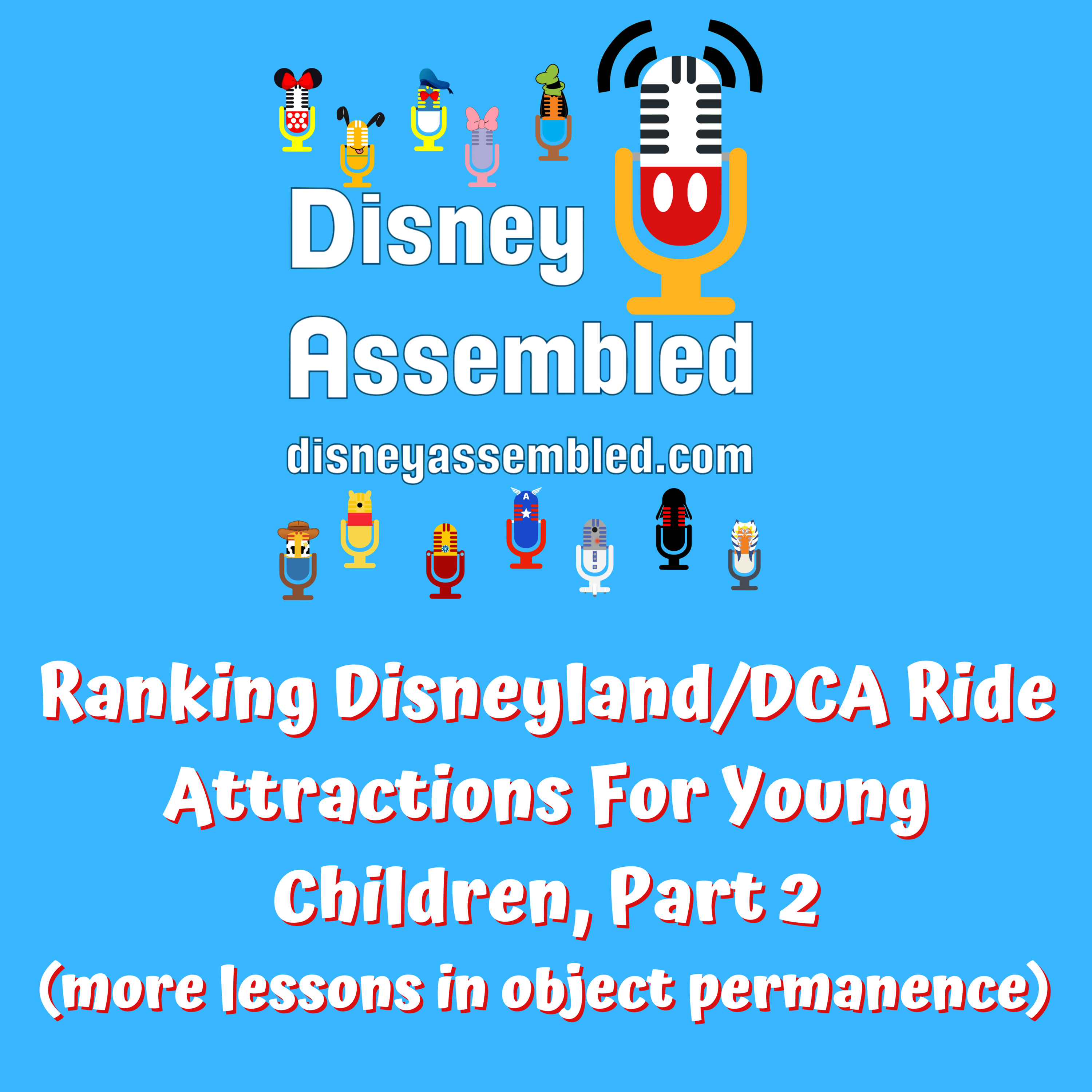 Disney Assembled

disneyassembled.com

A

Ranking Disneyland/DCA Ride Attractions For Young Children, Part 2

(more lessons in object permanence)